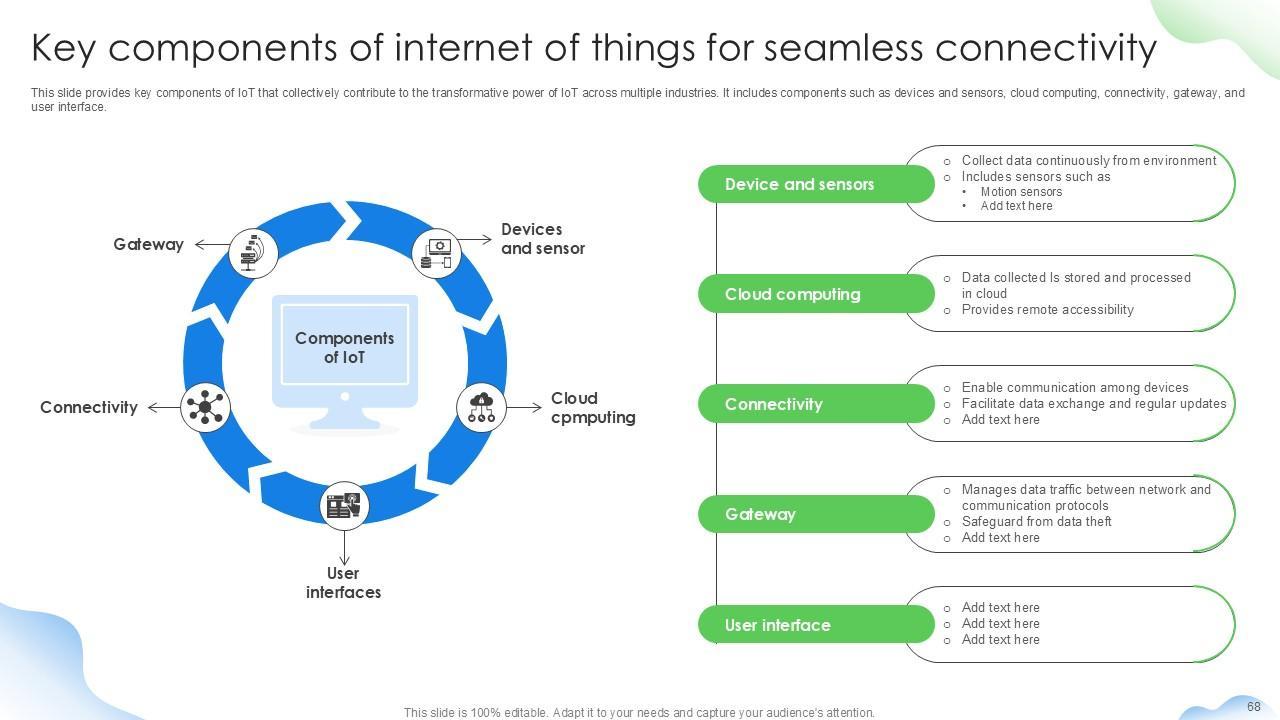 Key components of internet of things for seamless connectivity

This slide provides key components of IoT that collectively contribute to the transformative power of IoT across multiple industries. It includes components such as devices and sensors, cloud computing, connectivity, gateway, and user interface.

Gateway

Devices and sensor

Components of IoT

Connectivity

Cloud cpmputing

User interfaces

Device and sensors
o Collect data continuously from environment
o Includes sensors such as
• Motion sensors
• Add text here

Cloud computing
o Data collected Is stored and processed in cloud
o Provides remote accessibility

Connectivity
o Enable communication among devices
o Facilitate data exchange and regular updates
o Add text here

Gateway
o Manages data traffic between network and communication protocols
o Safeguard from data theft
o Add text here

User interface
o Add text here
o Add text here
o Add text here

This slide is 100% editable. Adapt it to your needs and capture your audience's attention.

68